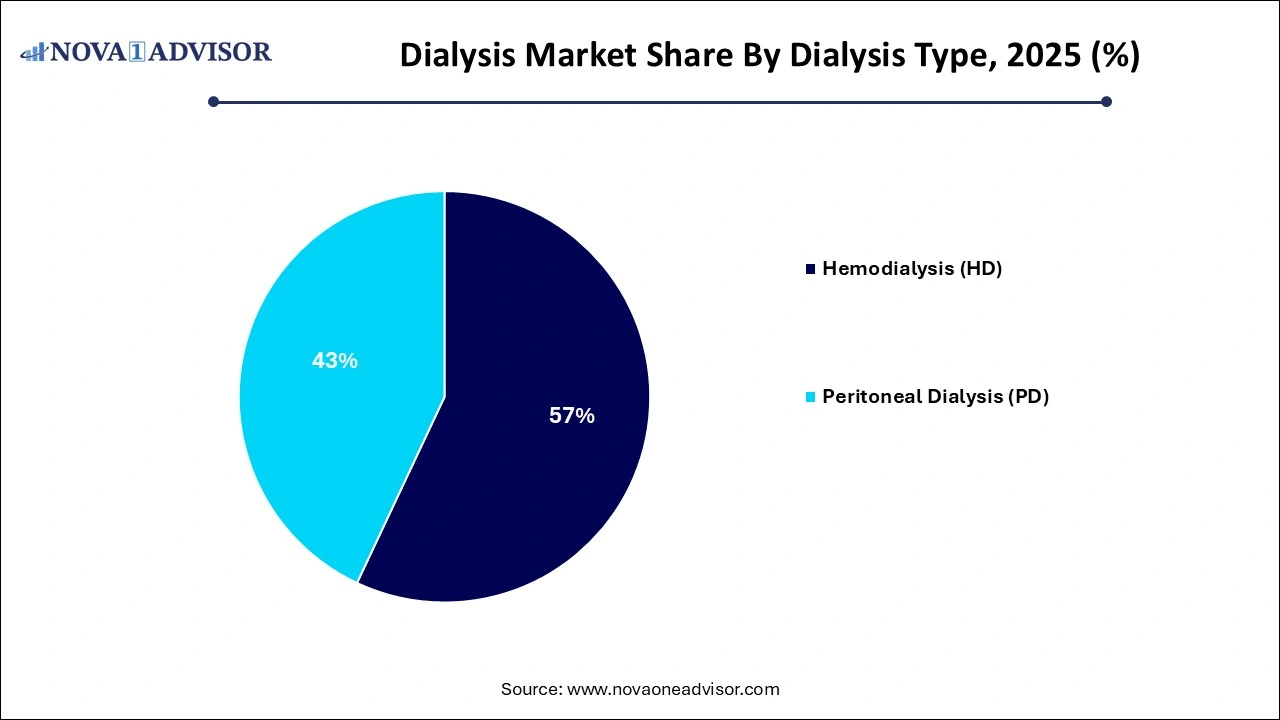 NOVA 1 ADVISOR

Dialysis Market Share By Dialysis Type, 2025 (%)

43%

57%

Hemodialysis (HD)

Peritoneal Dialysis (PD)

Source: www.novaoneadvisor.com